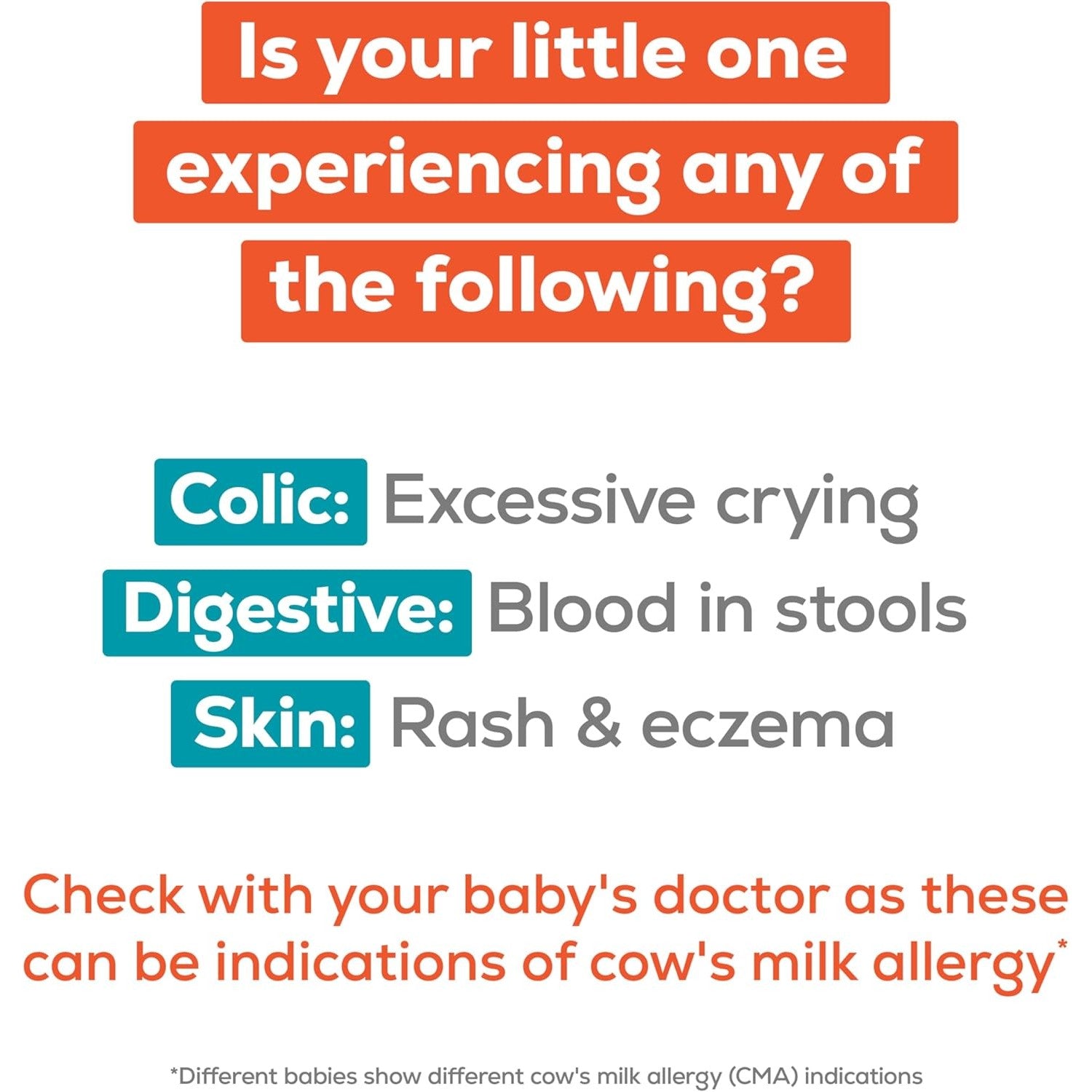 Is your little one experiencing any of the following?

Colic: Excessive crying
Digestive: Blood in stools
Skin: Rash & eczema

Check with your baby's doctor as these can be indications of cow's milk allergy*

*Different babies show different cow's milk allergy (CMA) indications